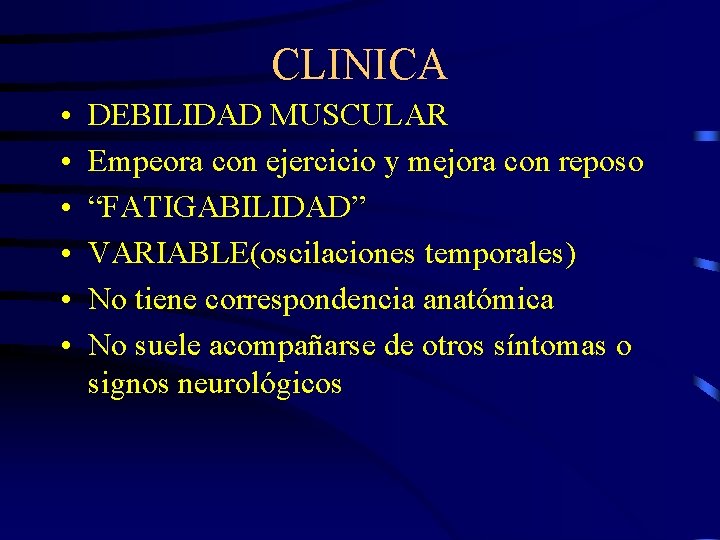 CLINICA

• DEBILIDAD MUSCULAR
• Empeora con ejercicio y mejora con reposo
• “FATIGABILIDAD”
• VARIABLE(oscilaciones temporales)
• No tiene correspondencia anatómica
• No suele acompañarse de otros síntomas o signos neurológicos